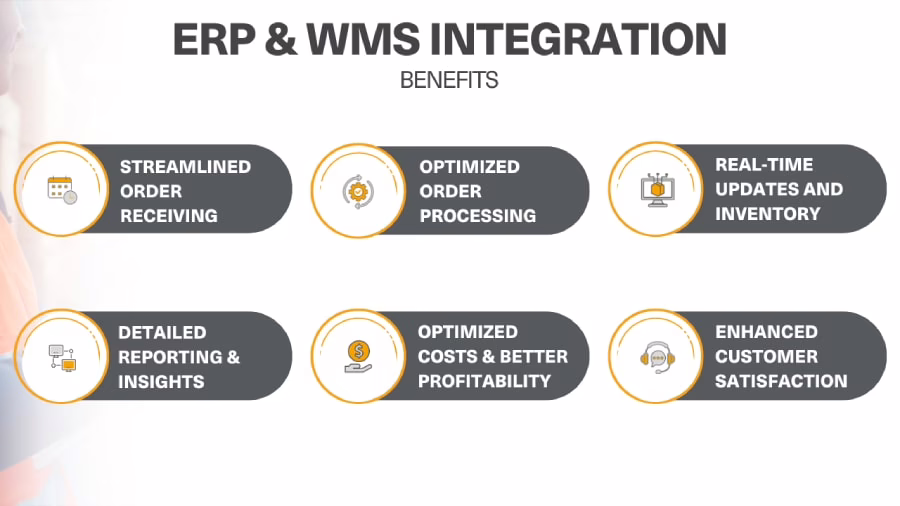 ERP & WMS INTEGRATION

BENEFITS

STREAMLINED ORDER RECEIVING

OPTIMIZED ORDER PROCESSING

REAL-TIME UPDATES AND INVENTORY

DETAILED REPORTING & INSIGHTS

OPTIMIZED COSTS & BETTER PROFITABILITY

ENHANCED CUSTOMER SATISFACTION